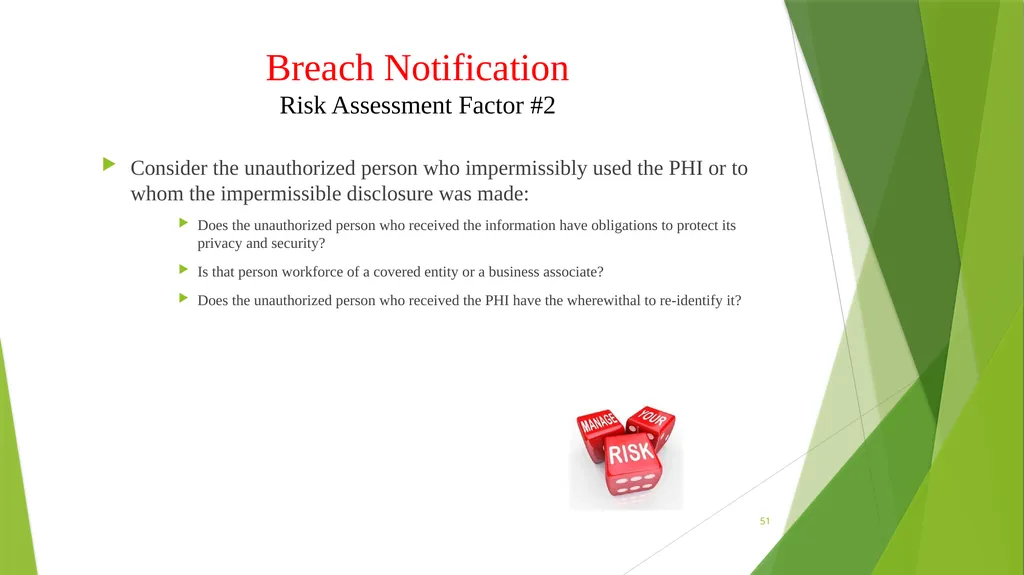 Breach Notification
Risk Assessment Factor #2

▶ Consider the unauthorized person who impermissibly used the PHI or to whom the impermissible disclosure was made:

▶ Does the unauthorized person who received the information have obligations to protect its privacy and security?

▶ Is that person workforce of a covered entity or a business associate?

▶ Does the unauthorized person who received the PHI have the wherewithal to re-identify it?

MANAGE YOUR RISK

51